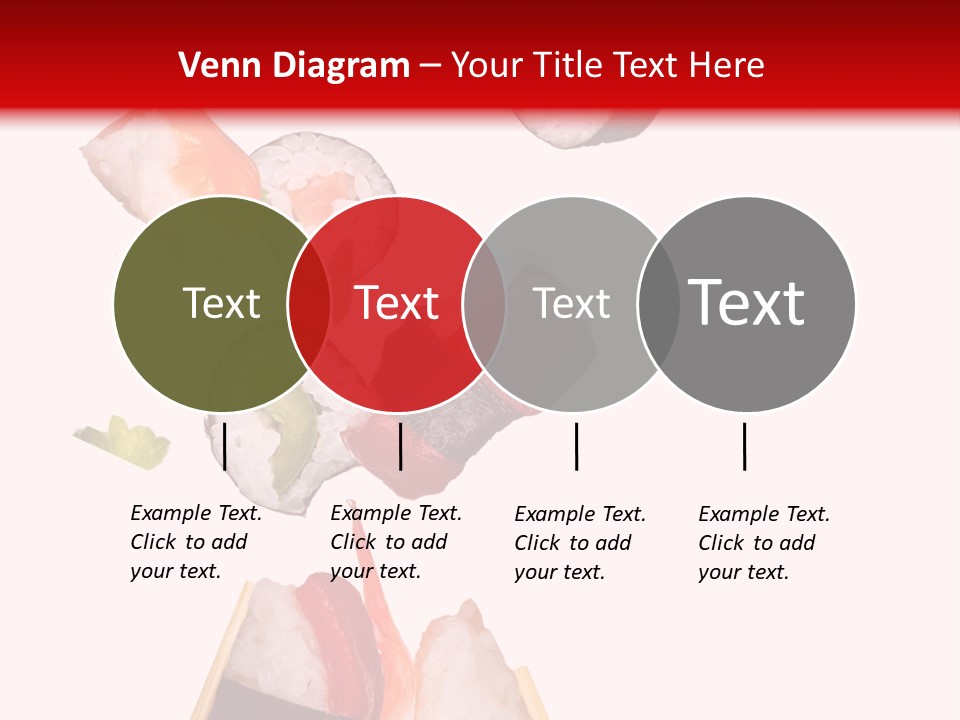 Venn Diagram – Your Title Text Here

Text

Text

Text

Text

Example Text. Click to add your text.

Example Text. Click to add your text.

Example Text. Click to add your text.

Example Text. Click to add your text.